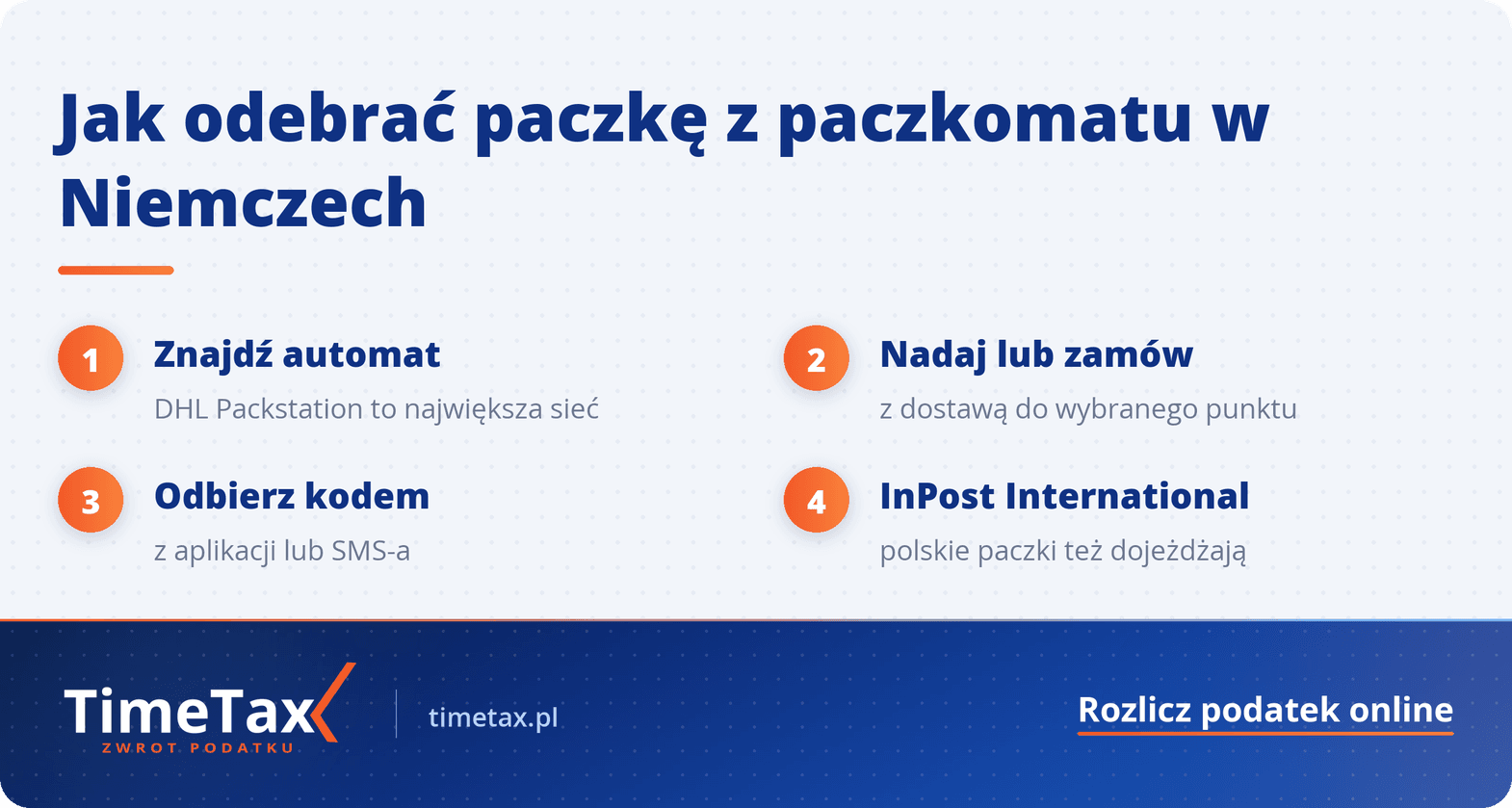 Jak odebrać paczkę z paczkomatu w Niemczech

1
Znajdź automat
DHL Packstation to największa sieć

2
Nadaj lub zamów
z dostawą do wybranego punktu

3
Odbierz kodem
z aplikacji lub SMS-a

4
InPost International
polskie paczki też dojeżdżają

TimeTax
ZWROT PODATKU

timetax.pl

Rozlicz podatek online